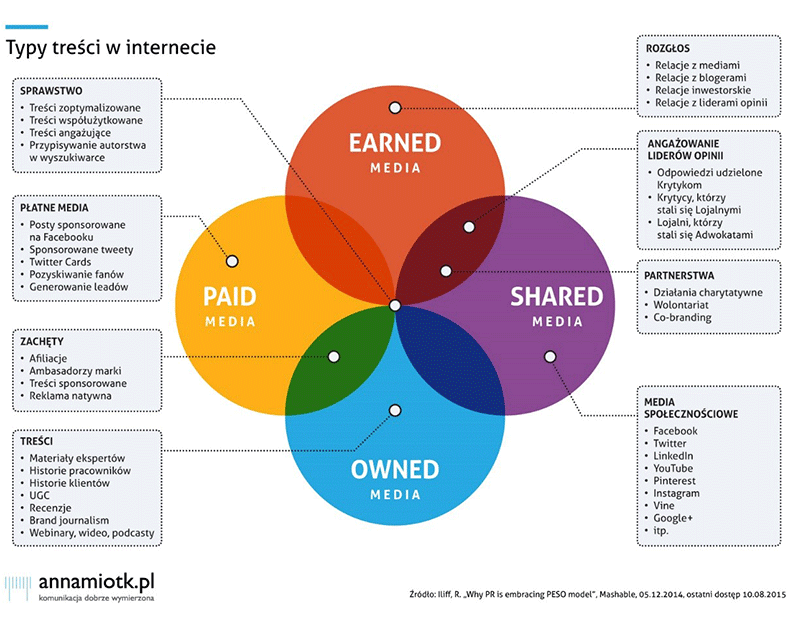 Typy treści w internecie

SPRAWSTWO
• Treści zoptymalizowane
• Treści współużytkowane
• Treści angażujące
• Przypisywanie autorstwa w wyszukiwarce

PŁATNE MEDIA
• Posty sponsorowane na Facebooku
• Sponsorowane tweety
• Twitter Cards
• Pozyskiwanie fanów
• Generowanie leadów

ZACHĘTY
• Afiliacje
• Ambasadorzy marki
• Treści sponsorowane
• Reklama natywna

TREŚCI
• Materiały ekspertów
• Historie pracowników
• Historie klientów
• UGC
• Recenzje
• Brand journalism
• Webinary, wideo, podcasty

EARNED MEDIA

PAID MEDIA

SHARED MEDIA

OWNED MEDIA

ROZGŁOS
• Relacje z mediami
• Relacje z blogerami
• Relacje inwestorskie
• Relacje z liderami opinii

ANGAŻOWANIE LIDERÓW OPINII
• Odpowiedzi udzielone Krytykom
• Krytycy, którzy stali się Lojalnymi
• Lojalni, którzy stali się Adwokatami

PARTNERSTWA
• Działania charytatywne
• Wolontariat
• Co-branding

MEDIA SPOŁECZNOŚCIOWE
• Facebook
• Twitter
• LinkedIn
• YouTube
• Pinterest
• Instagram
• Vine
• Google+
• itp.

annamiotk.pl
komunikacja dobrze wymierzona

Źródło: Iliff, R. „Why PR is embracing PESO model", Mashable, 05.12.2014, ostatni dostęp 10.08.2015